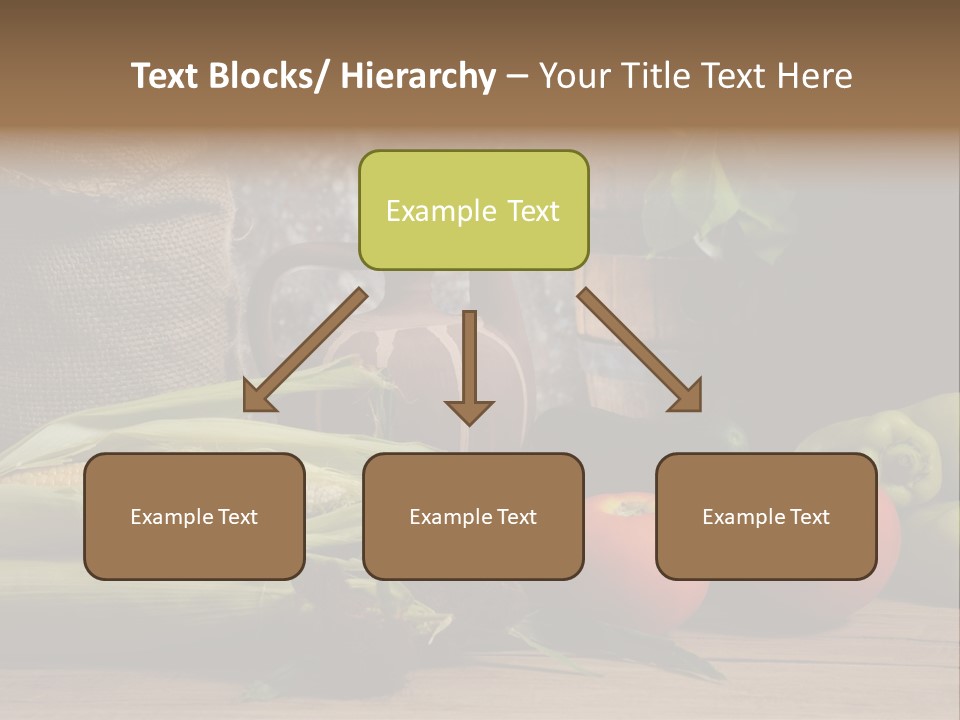 Text Blocks/ Hierarchy – Your Title Text Here

Example Text

Example Text

Example Text

Example Text